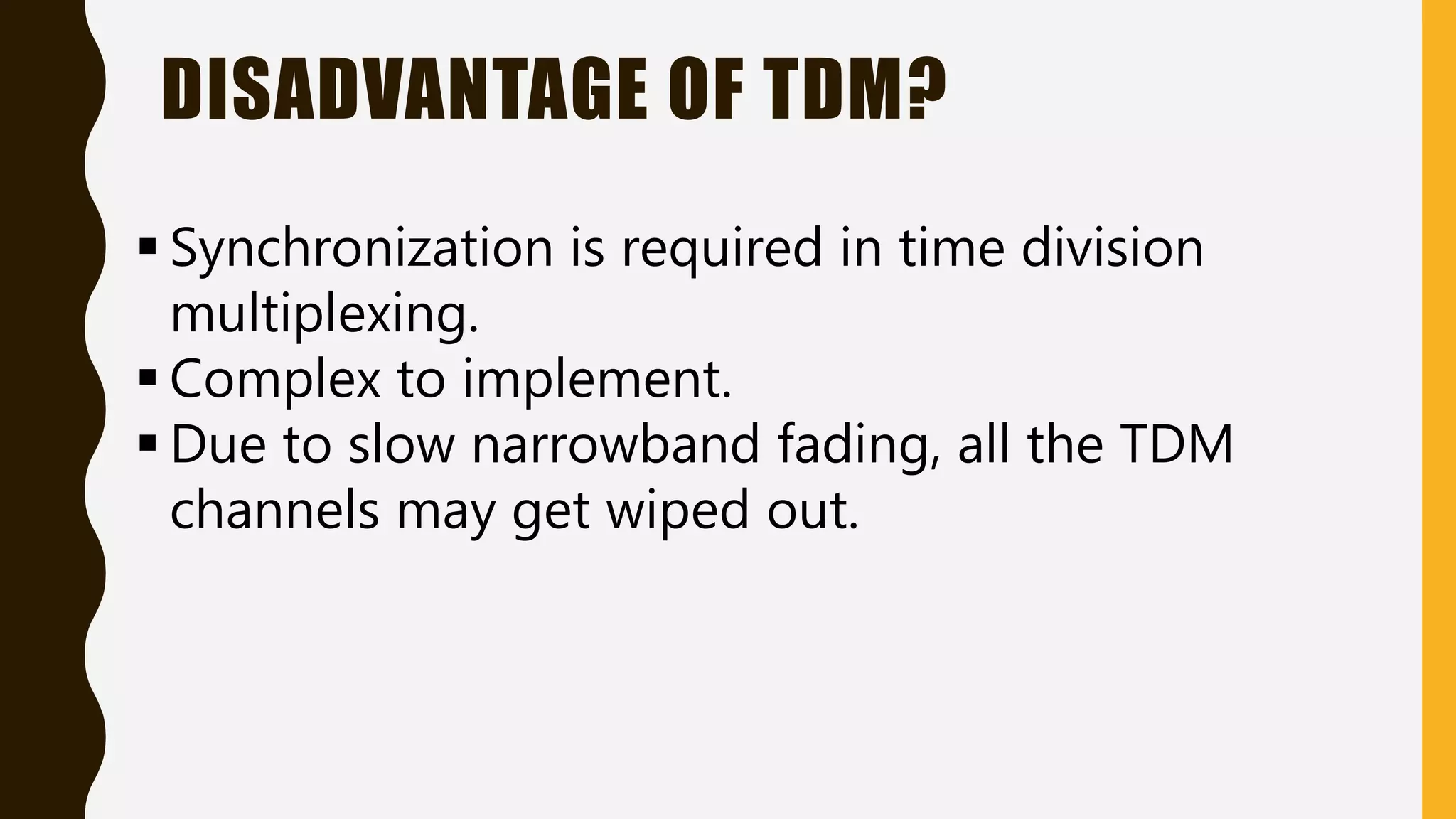 DISADVANTAGE OF TDM?

▪ Synchronization is required in time division multiplexing.
▪ Complex to implement.
▪ Due to slow narrowband fading, all the TDM channels may get wiped out.